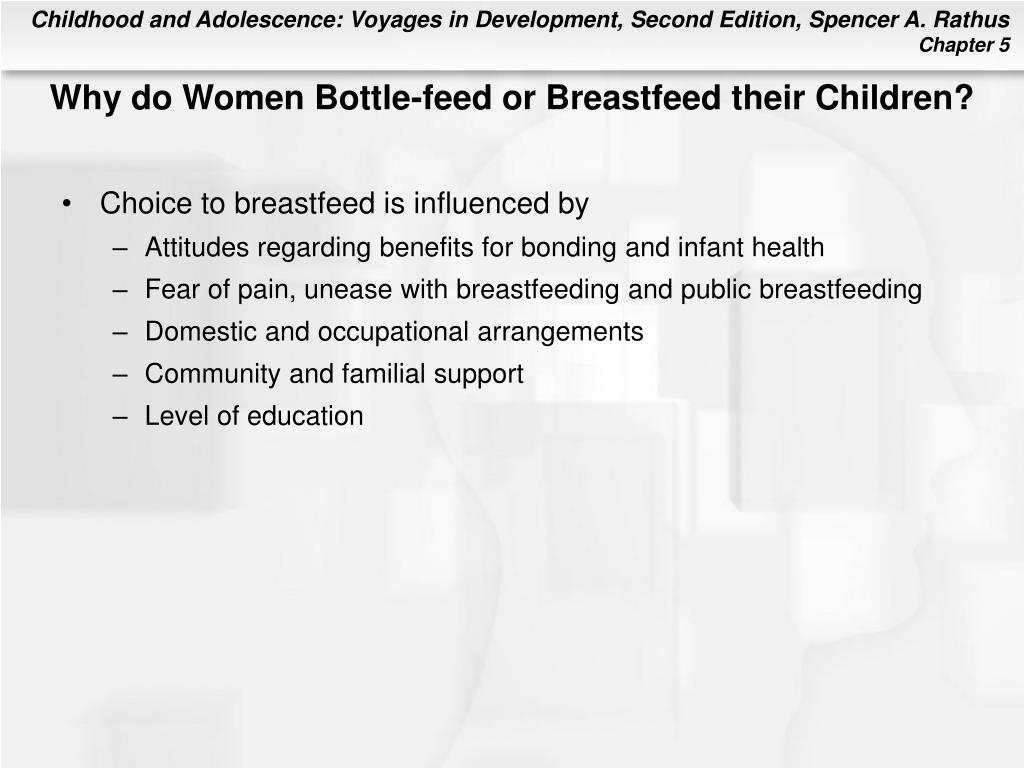 Childhood and Adolescence: Voyages in Development, Second Edition, Spencer A. Rathus
Chapter 5

Why do Women Bottle-feed or Breastfeed their Children?

• Choice to breastfeed is influenced by
– Attitudes regarding benefits for bonding and infant health
– Fear of pain, unease with breastfeeding and public breastfeeding
– Domestic and occupational arrangements
– Community and familial support
– Level of education